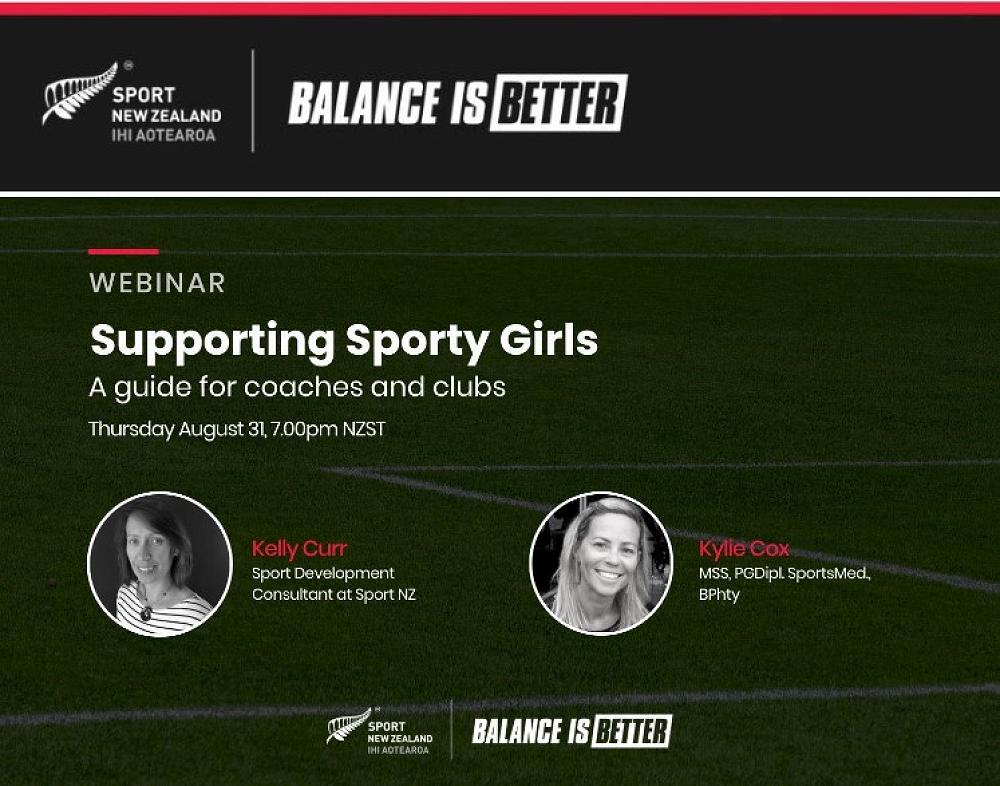 SPORT NEW ZEALAND IHI AOTEAROA

BALANCE IS BETTER

WEBINAR

Supporting Sporty Girls

A guide for coaches and clubs

Thursday August 31, 7.00pm NZST

Kelly Curr
Sport Development Consultant at Sport NZ

Kylie Cox
MSS, PGDipl. SportsMed., BPhty

SPORT NEW ZEALAND IHI AOTEAROA

BALANCE IS BETTER